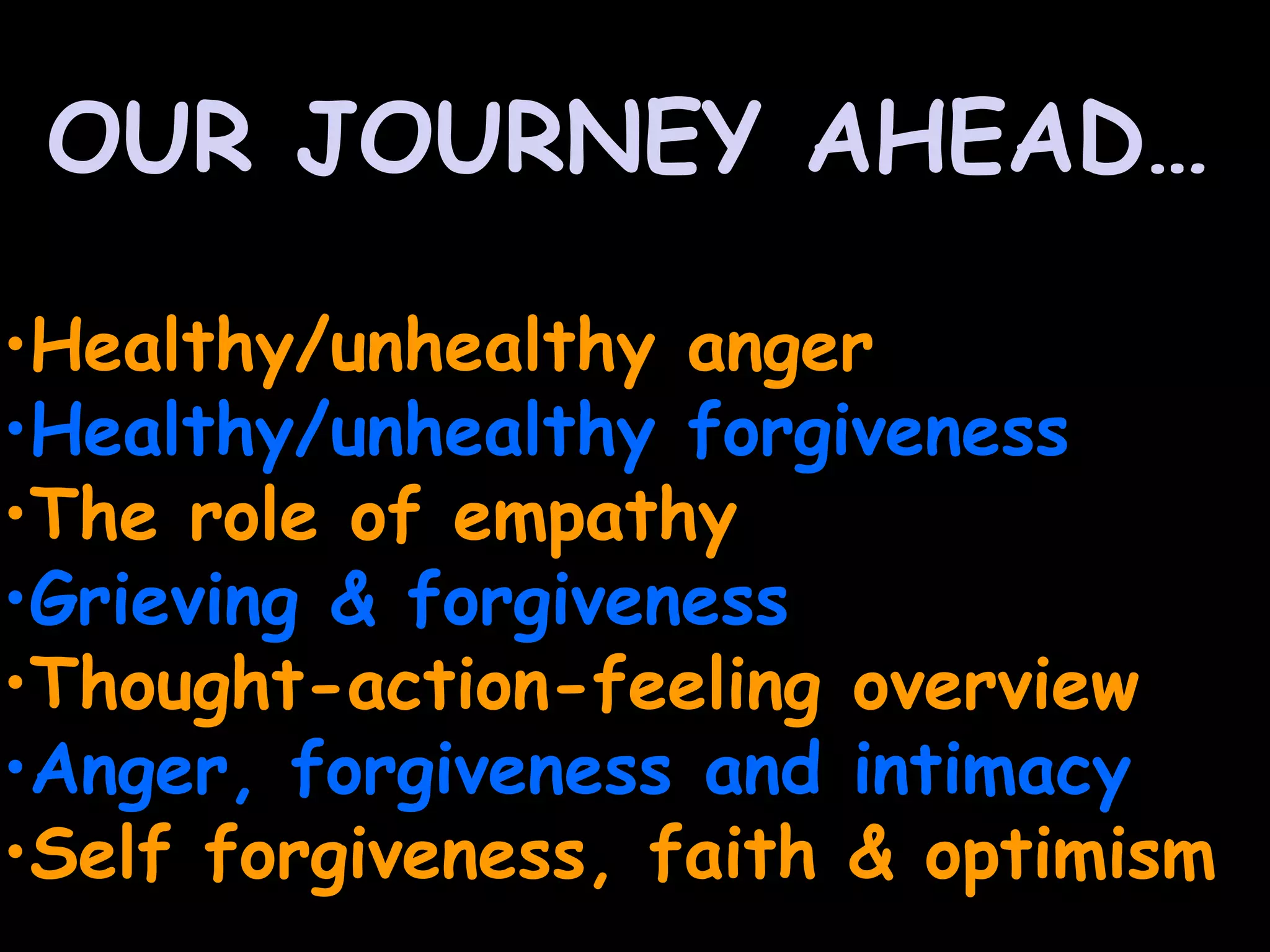 OUR JOURNEY AHEAD…

•Healthy/unhealthy anger
•Healthy/unhealthy forgiveness
•The role of empathy
•Grieving & forgiveness
•Thought-action-feeling overview
•Anger, forgiveness and intimacy
•Self forgiveness, faith & optimism